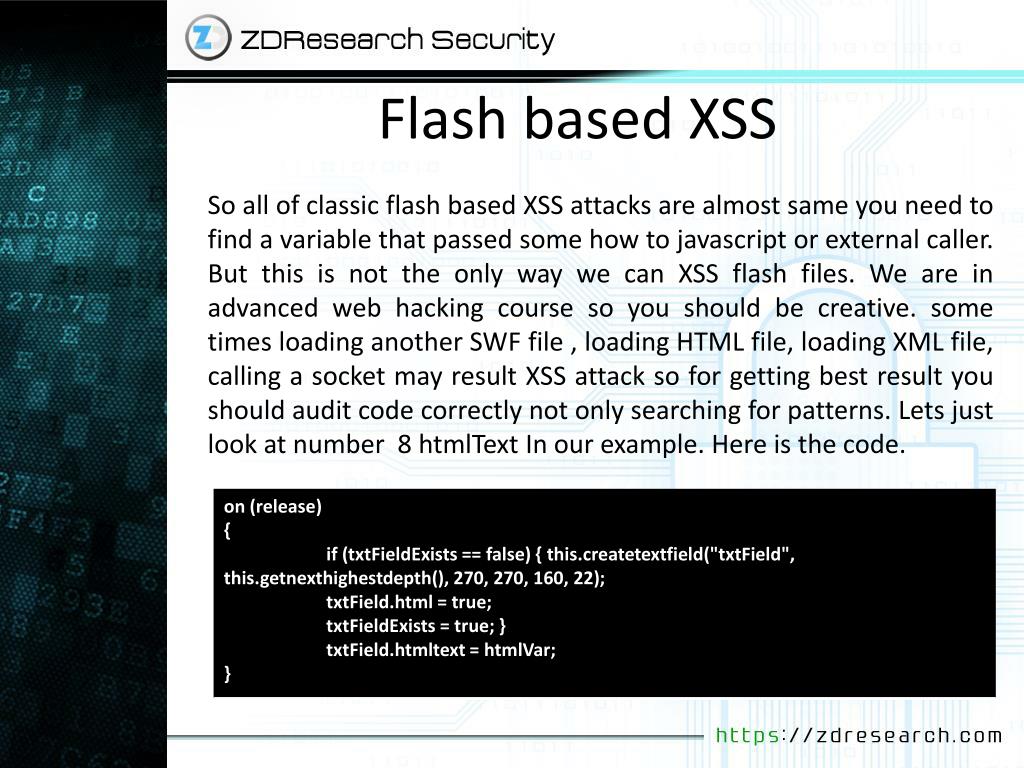 ZDResearch Security

Flash based XSS

So all of classic flash based XSS attacks are almost same you need to find a variable that passed some how to javascript or external caller. But this is not the only way we can XSS flash files. We are in advanced web hacking course so you should be creative. some times loading another SWF file , loading HTML file, loading XML file, calling a socket may result XSS attack so for getting best result you should audit code correctly not only searching for patterns. Lets just look at number 8 htmlText In our example. Here is the code.

on (release)
{
if (txtFieldExists == false) { this.createtextfield("txtField", this.getnexthighestdepth(), 270, 270, 160, 22);
txtField.html = true;
txtFieldExists = true; }
txtField.htmltext = htmlVar;
}

https://zdresearch.com